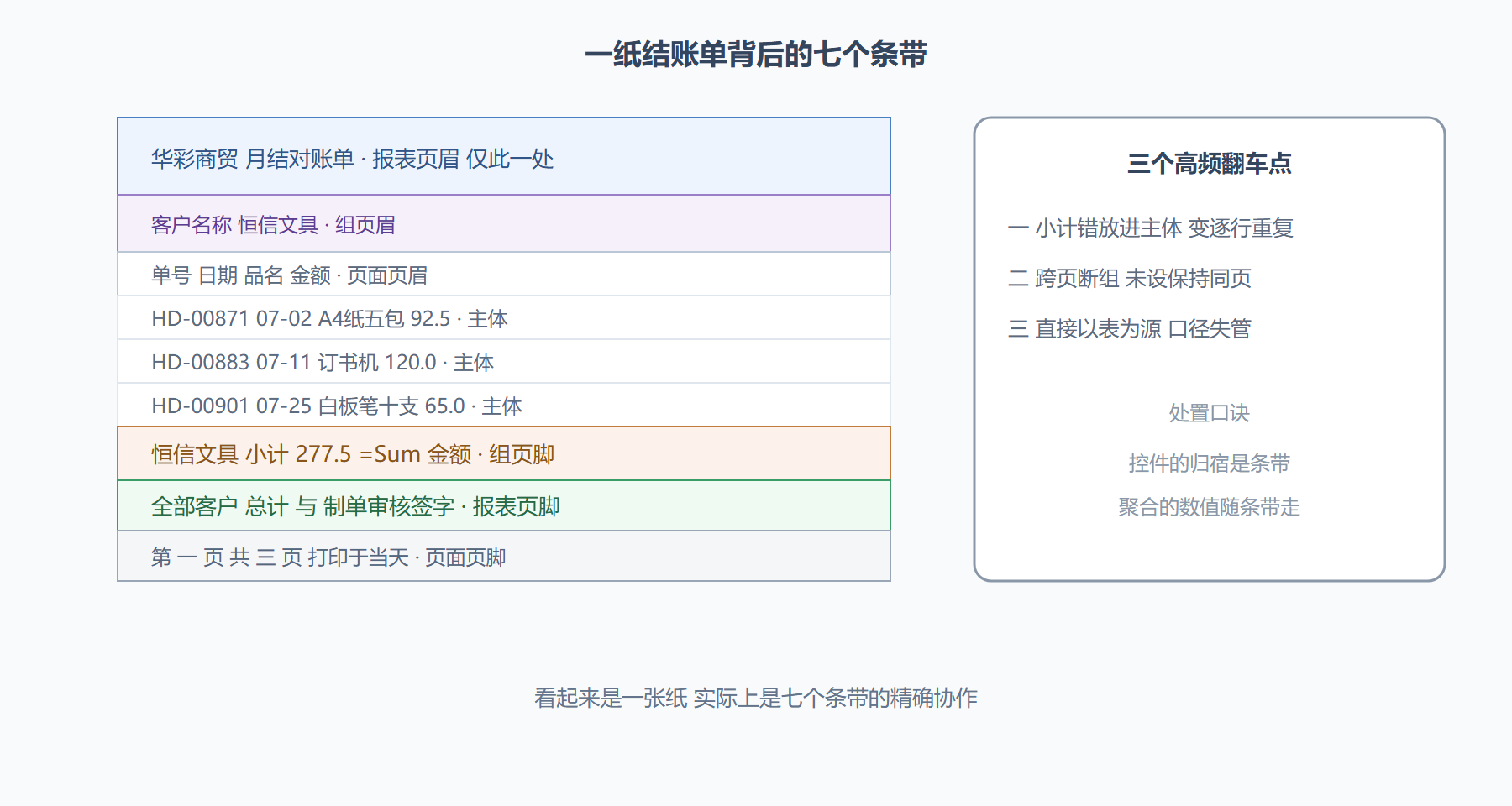 一纸结账单背后的七个条带

华彩商贸 月结对账单 · 报表页眉 仅此一处

客户名称 恒信文具 · 组页眉

单号 日期 品名 金额 · 页面页眉

HD-00871 07-02 A4纸五包 92.5 · 主体

HD-00883 07-11 订书机 120.0 · 主体

HD-00901 07-25 白板笔十支 65.0 · 主体

恒信文具 小计 277.5 =Sum 金额 · 组页脚

全部客户 总计 与 制单审核签字 · 报表页脚

第 一 页 共 三 页 打印于当天 · 页面页脚

三个高频翻车点

一 小计错放进主体 变逐行重复

二 跨页断组 未设保持同页

三 直接以表为源 口径失管

处置口诀

控件的归宿是条带

聚合的数值随条带走

看起来是一张纸 实际上是七个条带的精确协作